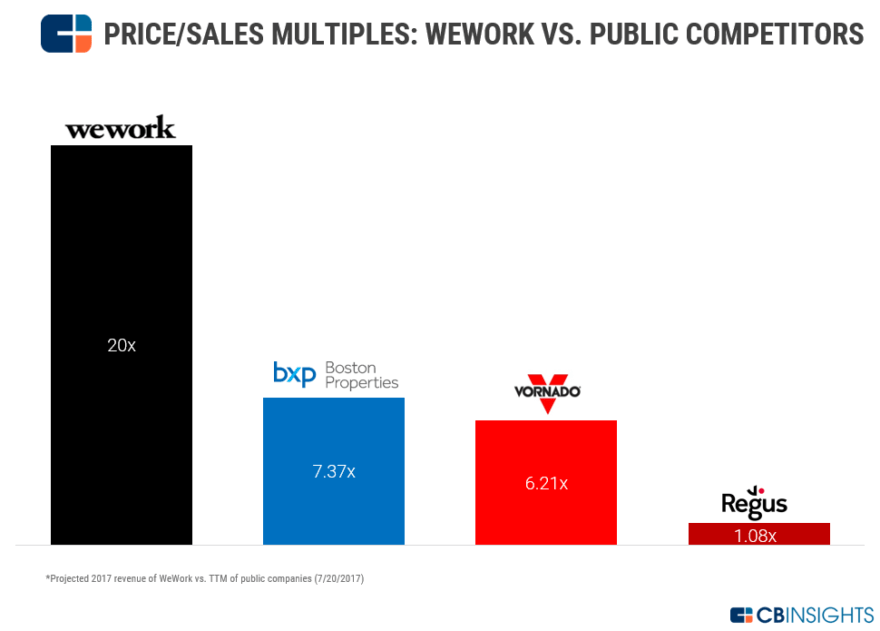 PRICE/SALES MULTIPLES: WEWORK VS. PUBLIC COMPETITORS

wework

20x

bxp Boston Properties

7.37x

VORNADO

6.21x

Regus

1.08x

*Projected 2017 revenue of WeWork vs. TTM of public companies (7/20/2017)

CBINSIGHTS